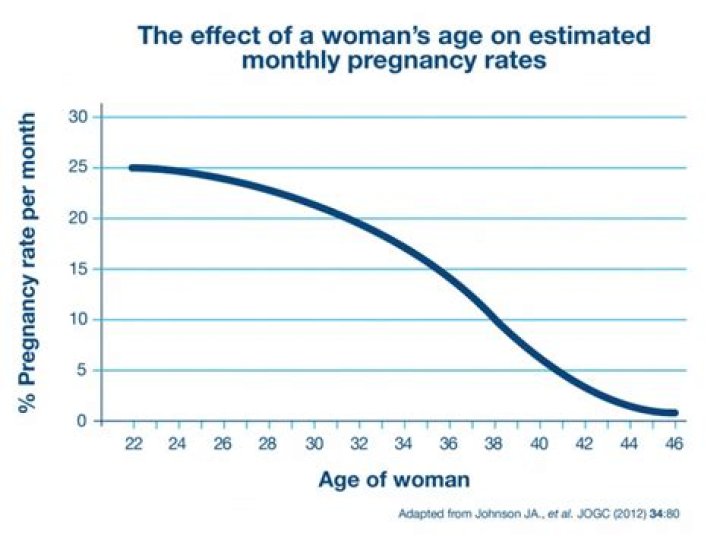 The effect of a woman's age on estimated monthly pregnancy rates

% Pregnancy rate per month

30
25
20
15
10
5
0

22 24 26 28 30 32 34 36 38 40 42 44 46

Age of woman

Adapted from Johnson JA., et al. JOGC (2012) 34:80